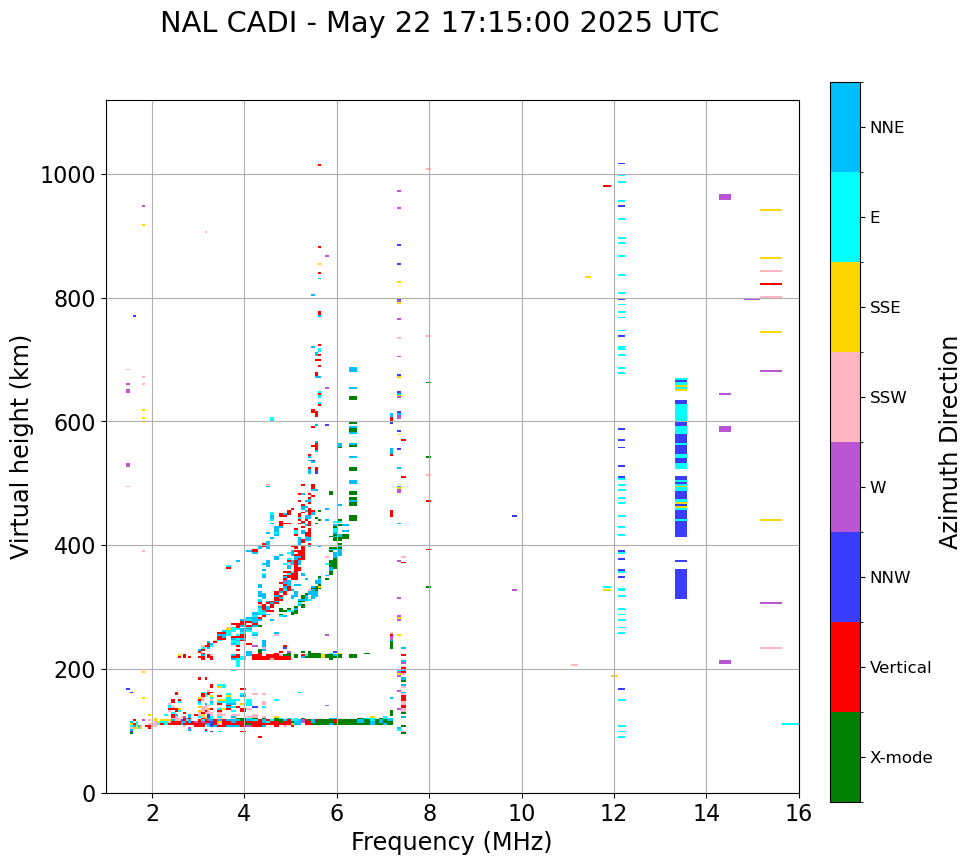 NAL CADI - May 22 17:15:00 2025 UTC

Virtual height (km)

1000
800
600
400
200
0

2
4
6
8
10
12
14
16

Frequency (MHz)

NNE
E
SSE
SSW
W
NNW
Vertical
X-mode

Azimuth Direction